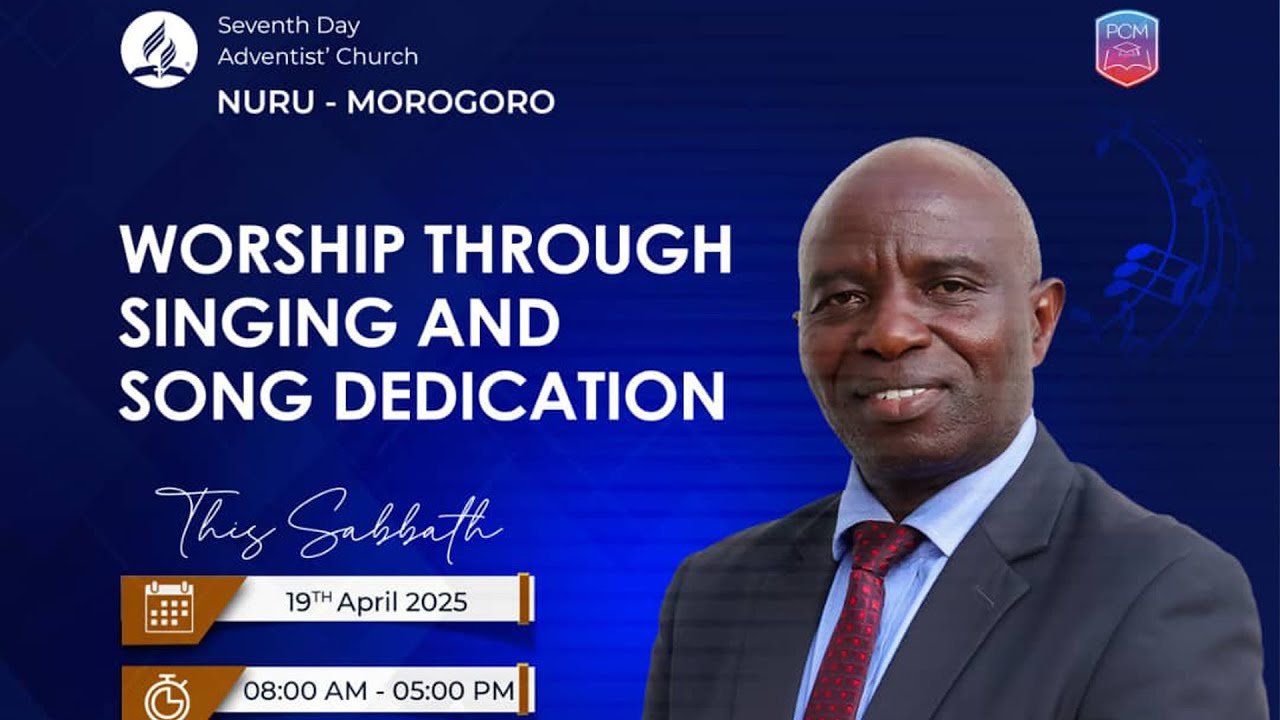 Seventh Day
Adventist' Church
NURU - MOROGORO

PCM

WORSHIP THROUGH
SINGING AND
SONG DEDICATION

This Sabbath

19TH April 2025

08:00 AM - 05:00 PM